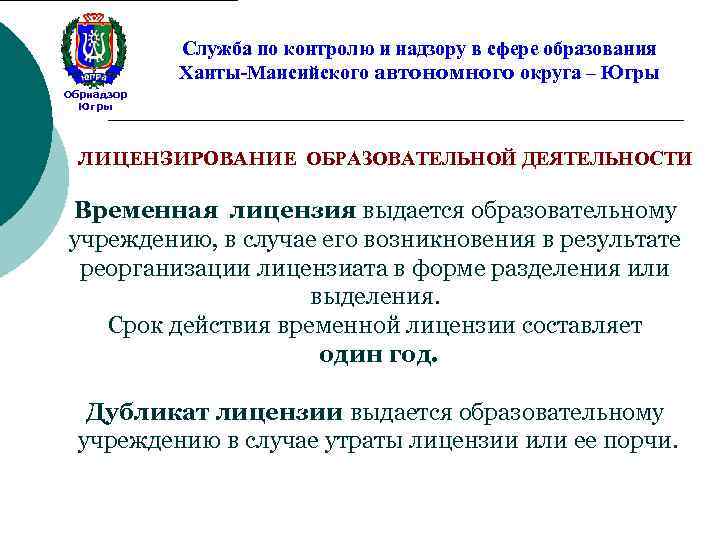 ЮГРА

Обрнадзор Югры

Служба по контролю и надзору в сфере образования Ханты-Мансийского автономного округа – Югры

ЛИЦЕНЗИРОВАНИЕ ОБРАЗОВАТЕЛЬНОЙ ДЕЯТЕЛЬНОСТИ

Временная лицензия выдается образовательному учреждению, в случае его возникновения в результате реорганизации лицензиата в форме разделения или выделения.
Срок действия временной лицензии составляет один год.

Дубликат лицензии выдается образовательному учреждению в случае утраты лицензии или ее порчи.